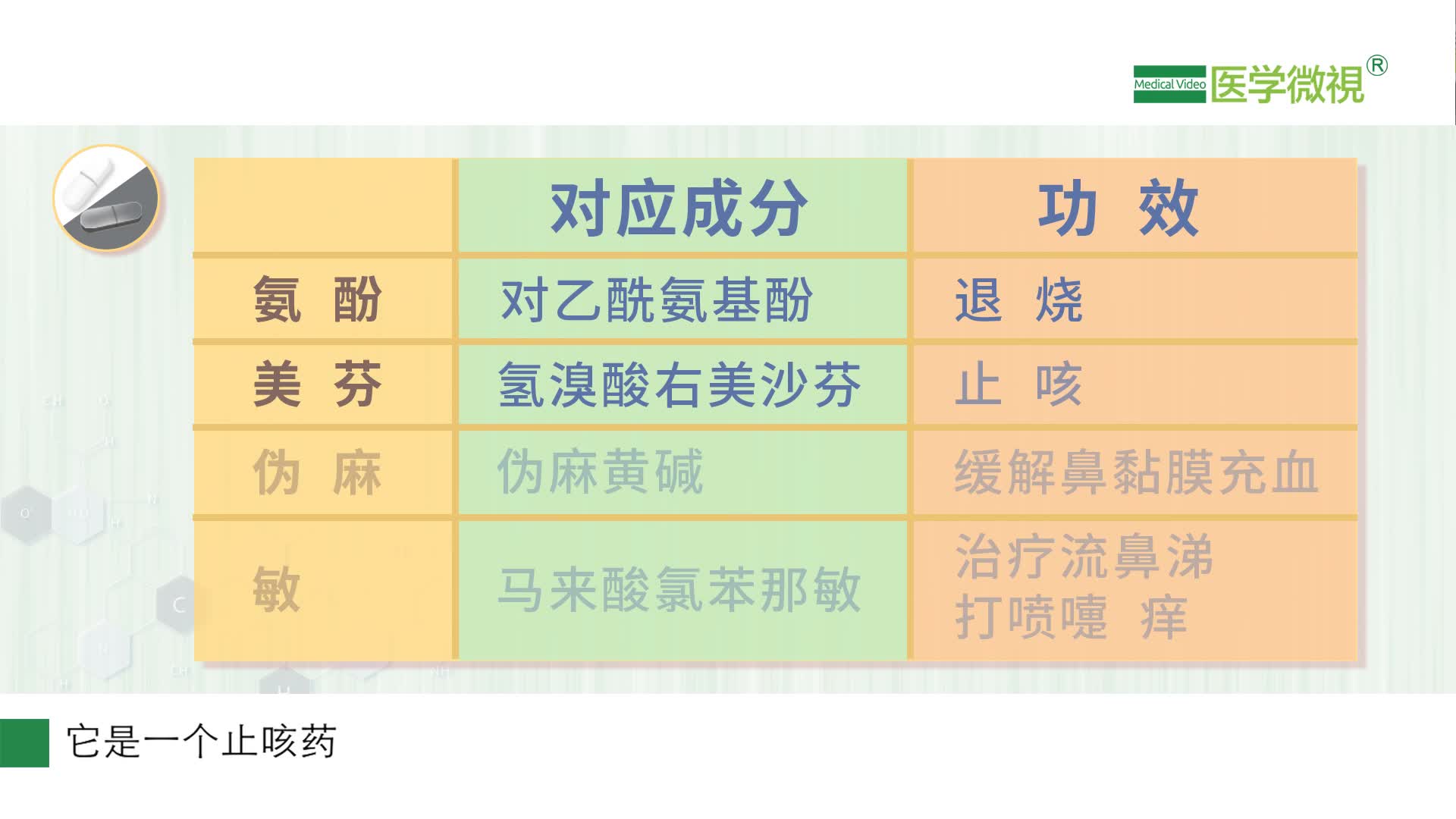 Medical Video 医学微視®

| | 对应成分 | 功 效 |
|---|---|---|
| 氨 酚 | 对乙酰氨基酚 | 退 烧 |
| 美 芬 | 氢溴酸右美沙芬 | 止 咳 |
| 伪 麻 | 伪麻黄碱 | 缓解鼻黏膜充血 |
| 敏 | 马来酸氯苯那敏 | 治疗流鼻涕 打喷嚏 痒 |

它是一个止咳药